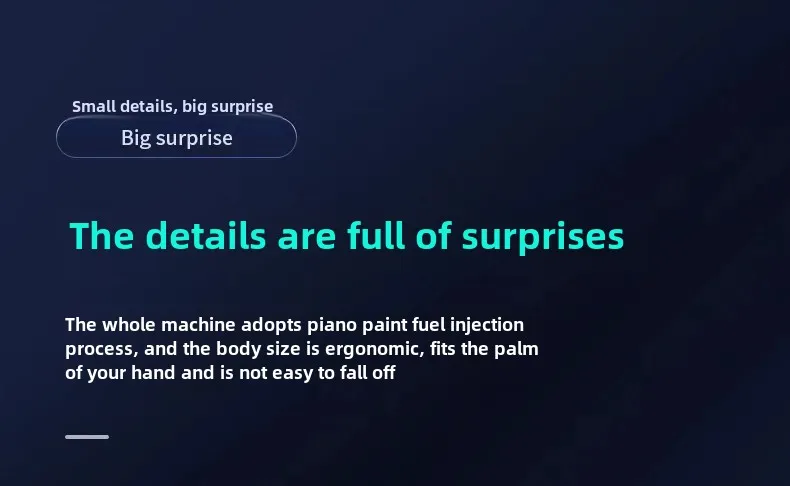 Small details, big surprise

Big surprise

The details are full of surprises

The whole machine adopts piano paint fuel injection process, and the body size is ergonomic, fits the palm of your hand and is not easy to fall off